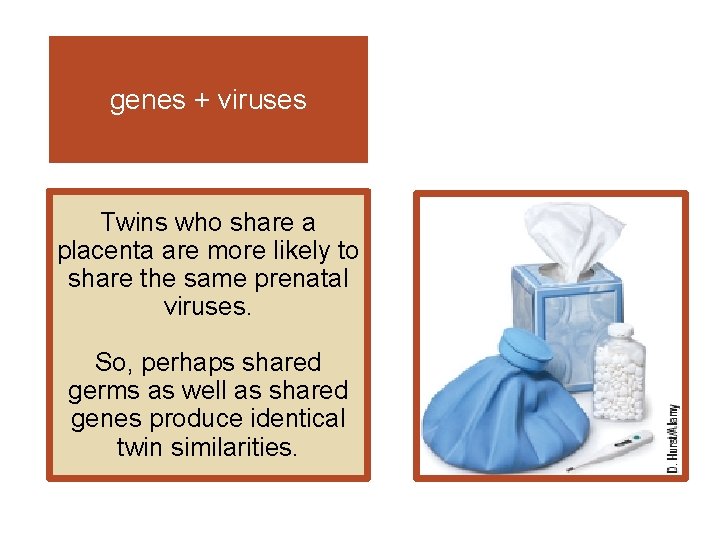 genes + viruses

Twins who share a placenta are more likely to share the same prenatal viruses.

So, perhaps shared germs as well as shared genes produce identical twin similarities.

D. Hurst/Alamy